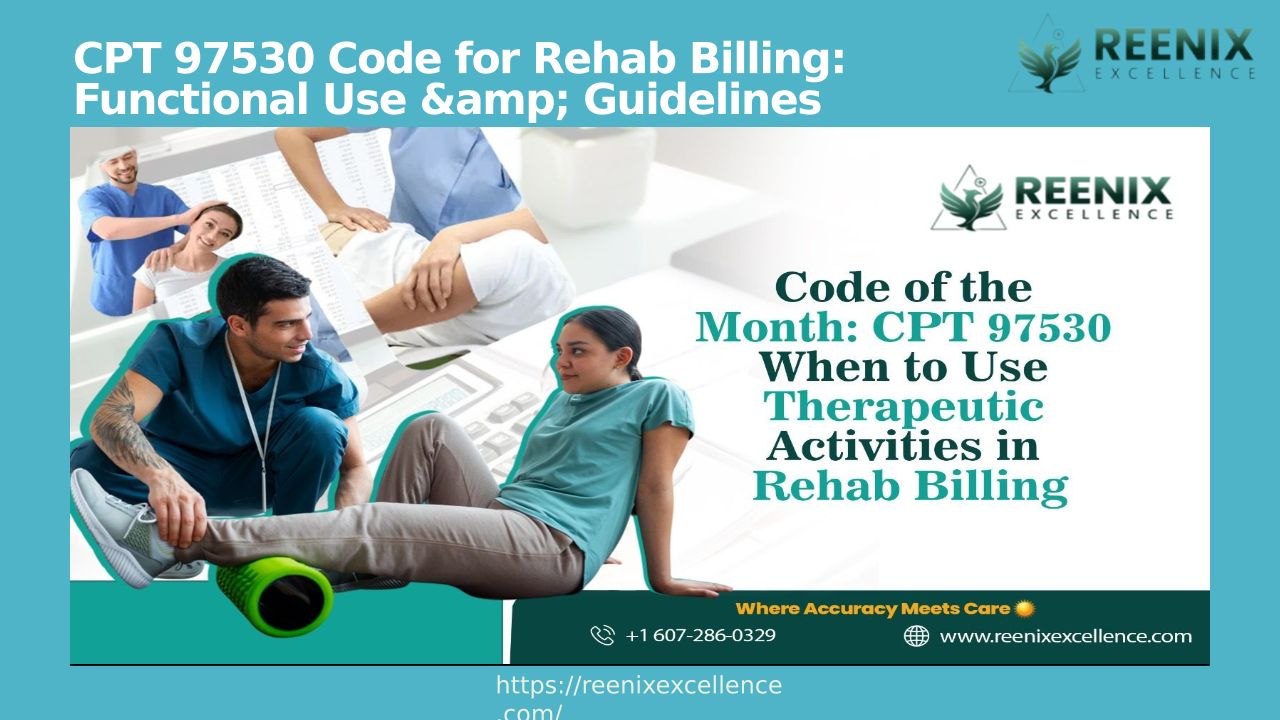 CPT 97530 Code for Rehab Billing: Functional Use &amp; Guidelines

REENIX
EXCELLENCE

REENIX
EXCELLENCE

Code of the Month: CPT 97530 When to Use Therapeutic Activities in Rehab Billing

Where Accuracy Meets Care

+1 607-286-0329

www.reenixexcellence.com

https://reenixexcellence.com/